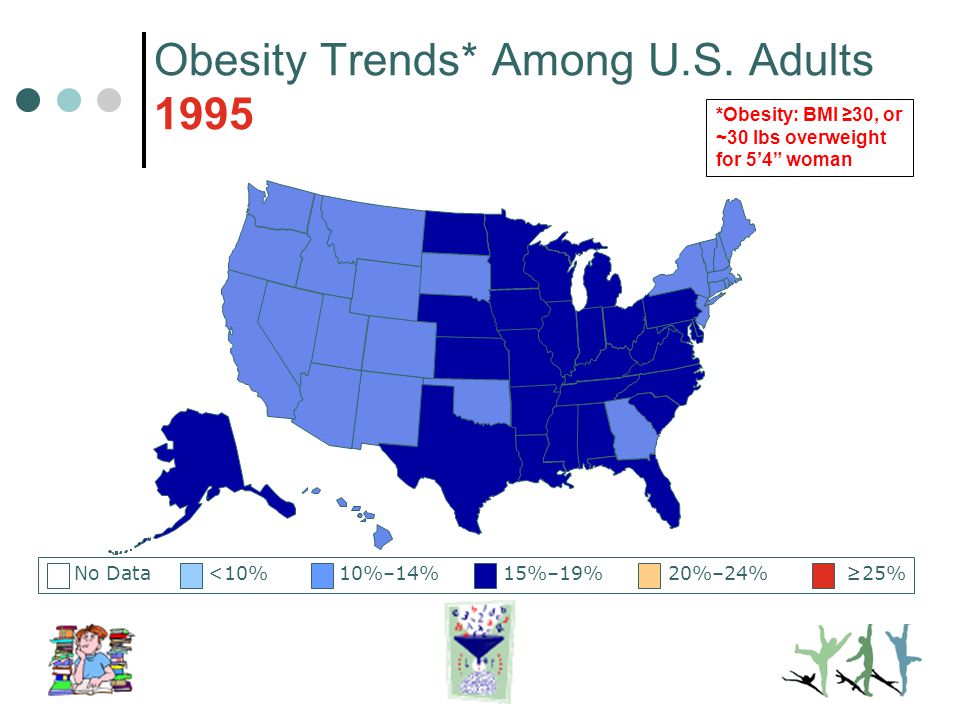 Obesity Trends* Among U.S. Adults
1995

*Obesity: BMI ≥30, or ~30 lbs overweight for 5'4" woman

No Data <10% 10%–14% 15%–19% 20%–24% ≥25%